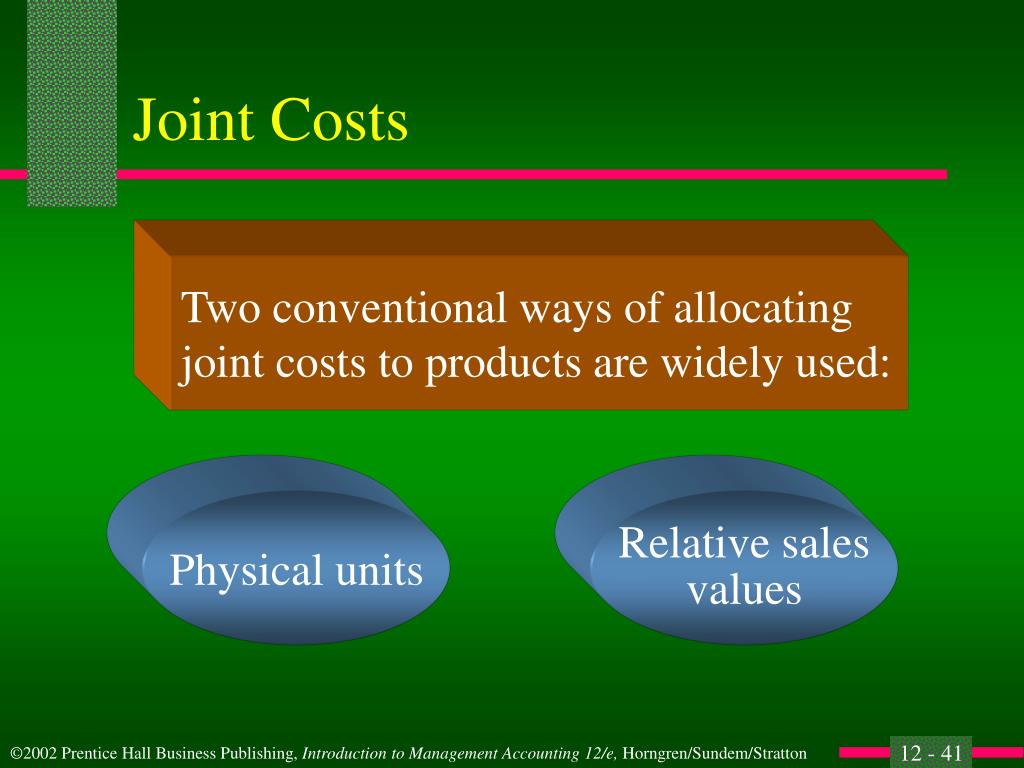 Joint Costs

Two conventional ways of allocating joint costs to products are widely used:

Physical units

Relative sales values

©2002 Prentice Hall Business Publishing, Introduction to Management Accounting 12/e, Horngren/Sundem/Stratton

12 - 41